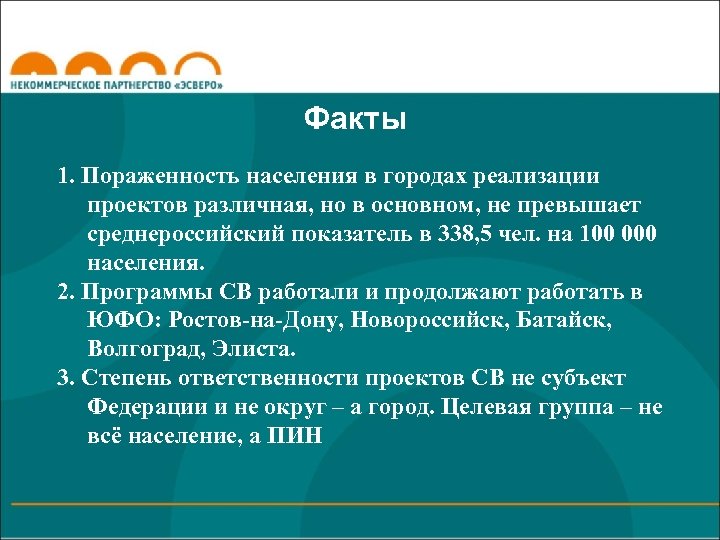 НЕКОММЕРЧЕСКОЕ ПАРТНЕРСТВО «ЭСВЕРО»

Факты

1. Пораженность населения в городах реализации проектов различная, но в основном, не превышает среднероссийский показатель в 338,5 чел. на 100 000 населения.
2. Программы СВ работали и продолжают работать в ЮФО: Ростов-на-Дону, Новороссийск, Батайск, Волгоград, Элиста.
3. Степень ответственности проектов СВ не субъект Федерации и не округ – а город. Целевая группа – не всё население, а ПИН